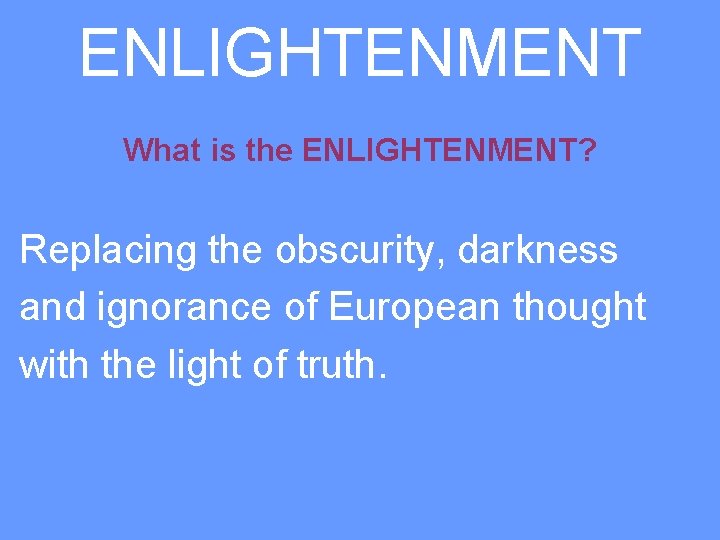 ENLIGHTENMENT

What is the ENLIGHTENMENT?

Replacing the obscurity, darkness and ignorance of European thought with the light of truth.